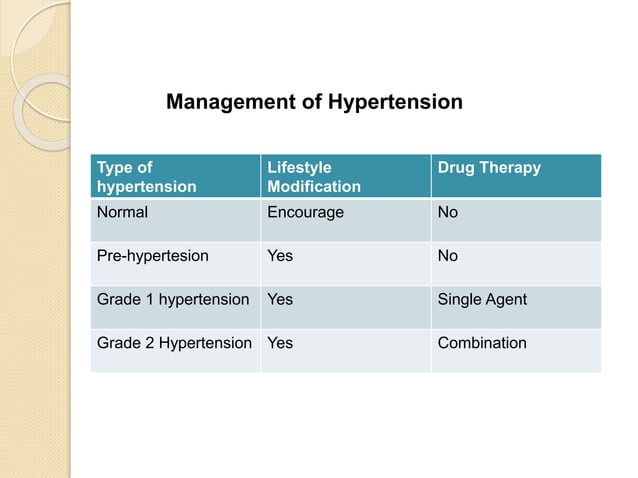 Management of Hypertension

| Type of hypertension | Lifestyle Modification | Drug Therapy |
|---|---|---|
| Normal | Encourage | No |
| Pre-hypertesion | Yes | No |
| Grade 1 hypertension | Yes | Single Agent |
| Grade 2 Hypertension | Yes | Combination |